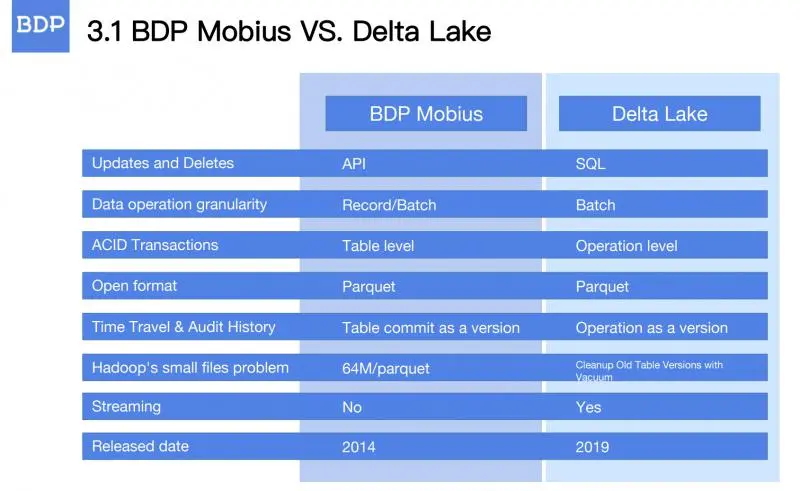 BDP

3.1 BDP Mobius VS. Delta Lake

| | BDP Mobius | Delta Lake |
|---|---|---|
| Updates and Deletes | API | SQL |
| Data operation granularity | Record/Batch | Batch |
| ACID Transactions | Table level | Operation level |
| Open format | Parquet | Parquet |
| Time Travel & Audit History | Table commit as a version | Operation as a version |
| Hadoop's small files problem | 64M/parquet | Cleanup Old Table Versions with Vacuum |
| Streaming | No | Yes |
| Released date | 2014 | 2019 |